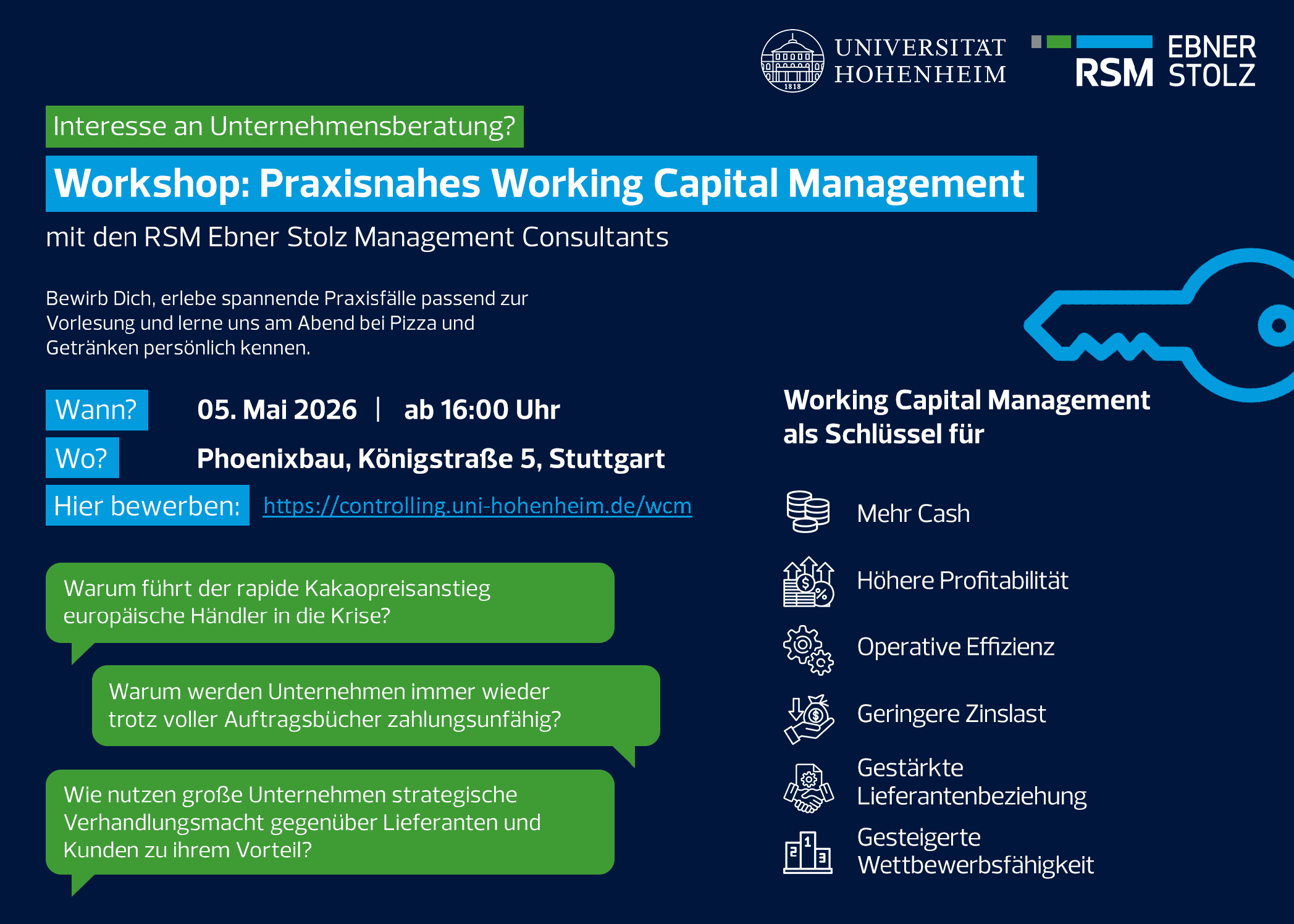 1818
UNIVERSITÄT HOHENHEIM

RSM EBNER STOLZ

Interesse an Unternehmensberatung?

Workshop: Praxisnahes Working Capital Management

mit den RSM Ebner Stolz Management Consultants

Bewirb Dich, erlebe spannende Praxisfälle passend zur Vorlesung und lerne uns am Abend bei Pizza und Getränken persönlich kennen.

Wann? 05. Mai 2026 | ab 16:00 Uhr

Wo? Phoenixbau, Königstraße 5, Stuttgart

Hier bewerben: https://controlling.uni-hohenheim.de/wcm

Warum führt der rapide Kakaopreisanstieg europäische Händler in die Krise?

Warum werden Unternehmen immer wieder trotz voller Auftragsbücher zahlungsunfähig?

Wie nutzen große Unternehmen strategische Verhandlungsmacht gegenüber Lieferanten und Kunden zu ihrem Vorteil?

Working Capital Management als Schlüssel für

Mehr Cash

Höhere Profitabilität

Operative Effizienz

Geringere Zinslast

Gestärkte Lieferantenbeziehung

Gesteigerte Wettbewerbsfähigkeit